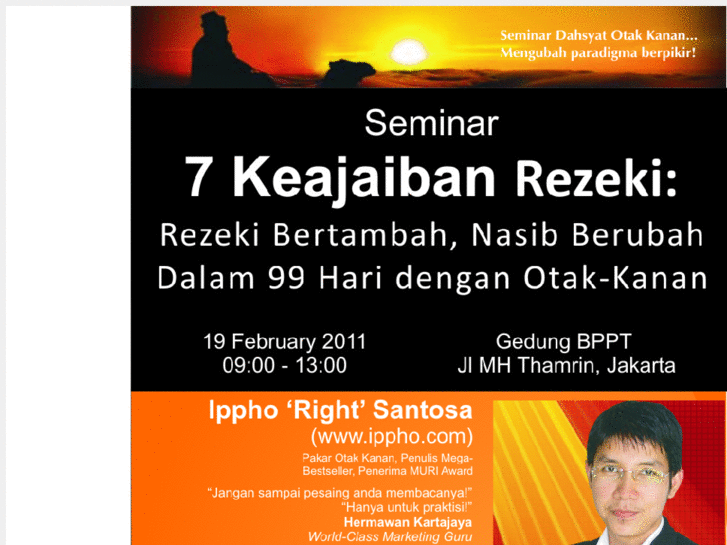 Seminar Dahsyat Otak Kanan...
Mengubah paradigma berpikir!

Seminar
7 Keajaiban Rezeki:
Rezeki Bertambah, Nasib Berubah Dalam 99 Hari dengan Otak-Kanan

19 February 2011
09:00 - 13:00

Gedung BPPT
Jl MH Thamrin, Jakarta

Ippho 'Right' Santosa
(www.ippho.com)
Pakar Otak Kanan, Penulis Mega-Bestseller, Penerima MURI Award

"Jangan sampai pesaing anda membacanya!"
"Hanya untuk praktisi!"
Hermawan Kartajaya
World-Class Marketing Guru